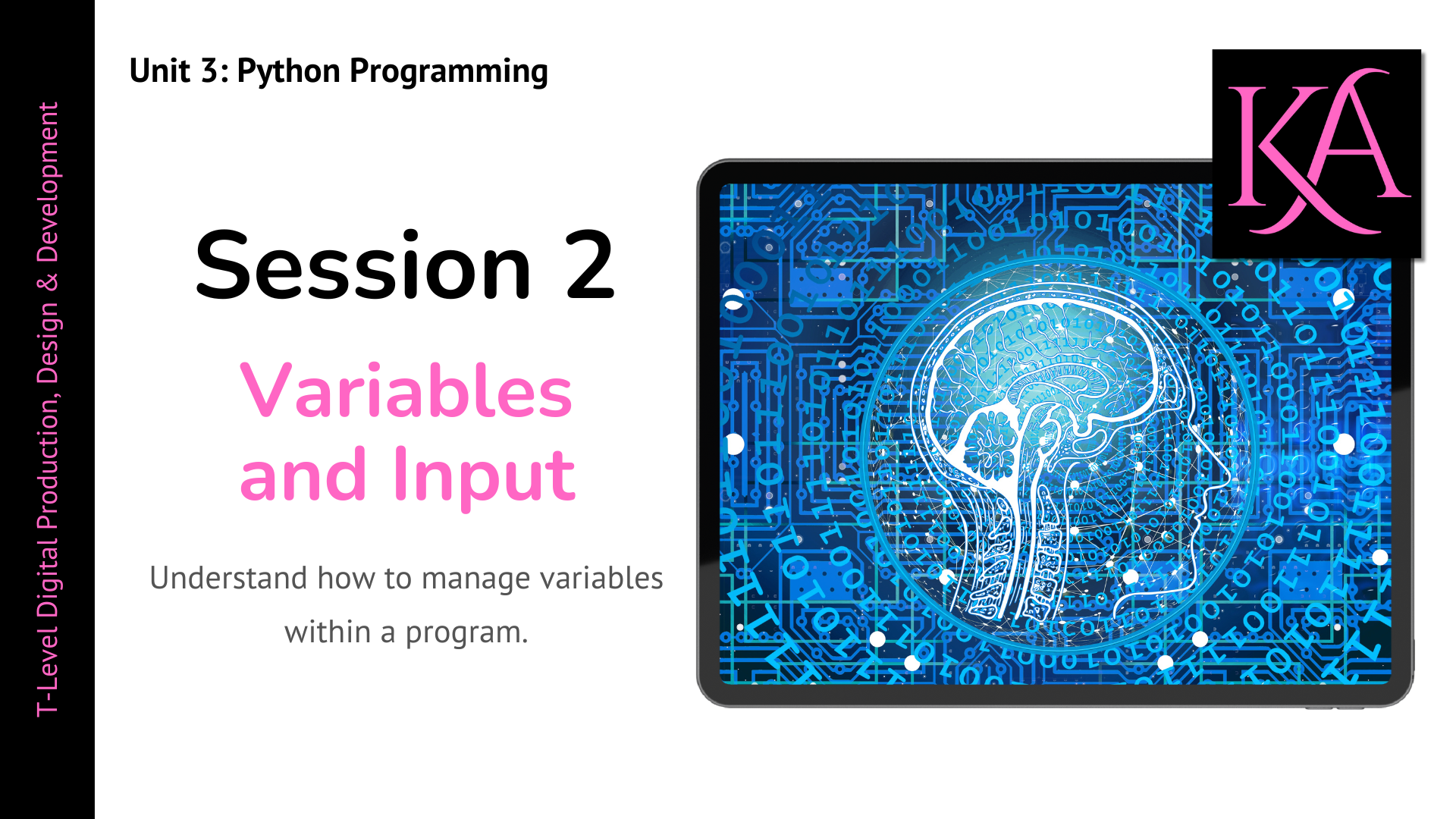 T-Level Digital Production, Design & Development

Unit 3: Python Programming

KA

Session 2

Variables and Input

Understand how to manage variables within a program.